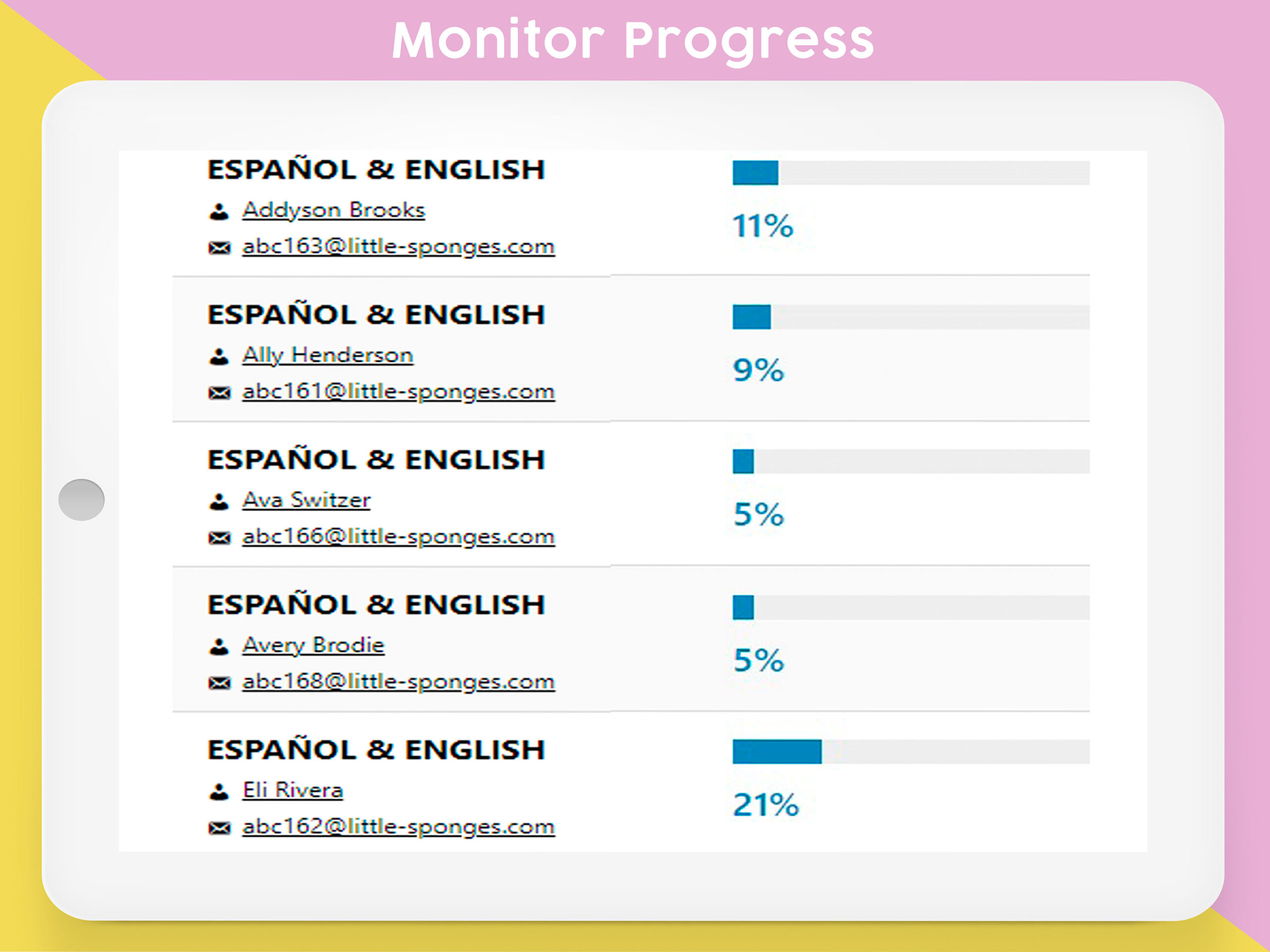 Monitor Progress

ESPAÑOL & ENGLISH
Addyson Brooks
abc163@little-sponges.com
11%

ESPAÑOL & ENGLISH
Ally Henderson
abc161@little-sponges.com
9%

ESPAÑOL & ENGLISH
Ava Switzer
abc166@little-sponges.com
5%

ESPAÑOL & ENGLISH
Avery Brodie
abc168@little-sponges.com
5%

ESPAÑOL & ENGLISH
Eli Rivera
abc162@little-sponges.com
21%